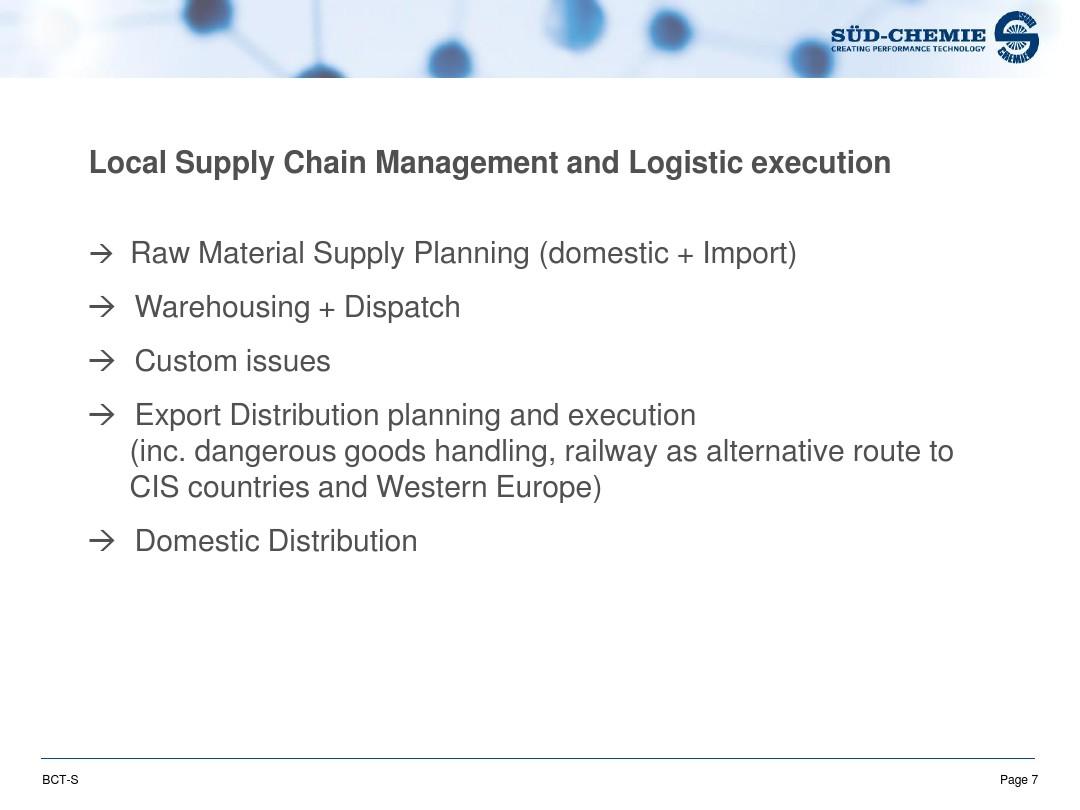 SÜD-CHEMIE
CREATING PERFORMANCE TECHNOLOGY

Local Supply Chain Management and Logistic execution

→ Raw Material Supply Planning (domestic + Import)

→ Warehousing + Dispatch

→ Custom issues

→ Export Distribution planning and execution (inc. dangerous goods handling, railway as alternative route to CIS countries and Western Europe)

→ Domestic Distribution

BCT-S

Page 7